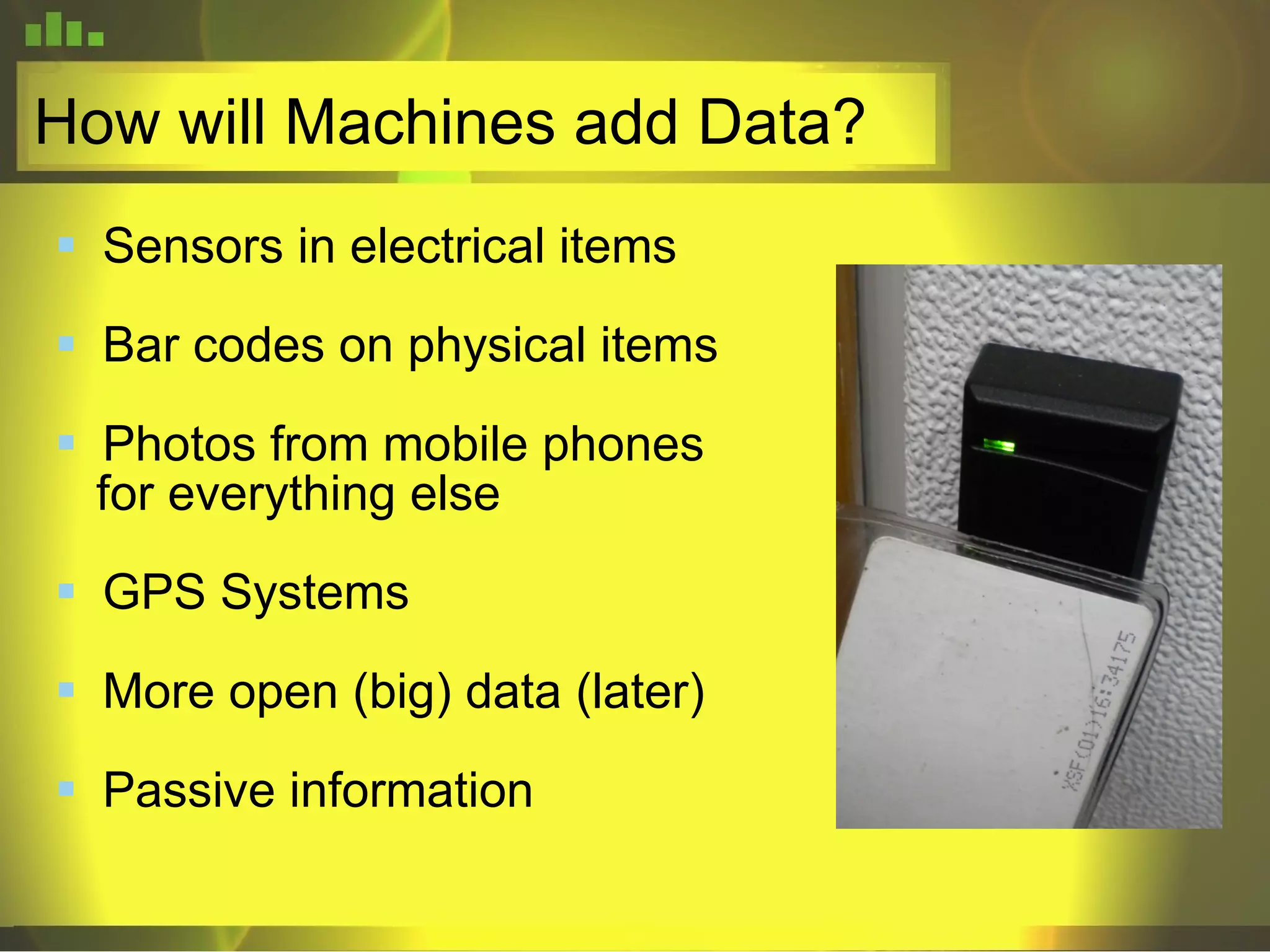 How will Machines add Data?

Sensors in electrical items

Bar codes on physical items

Photos from mobile phones for everything else

GPS Systems

More open (big) data (later)

Passive information

XSF(01)16:34175